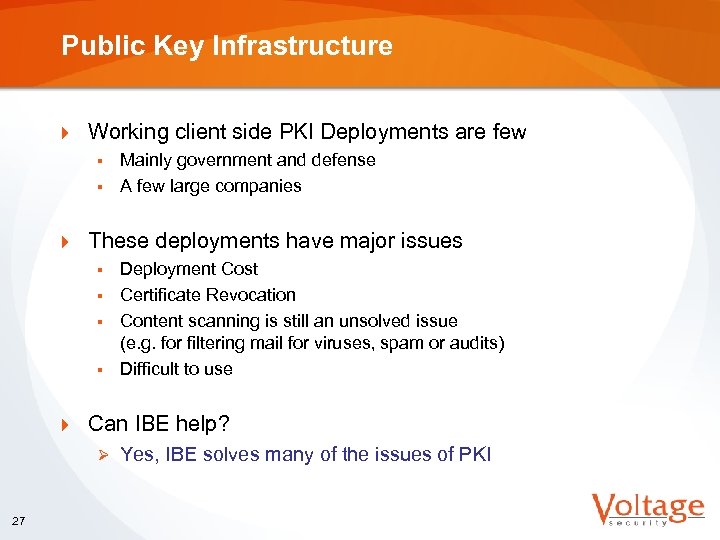 Public Key Infrastructure

Working client side PKI Deployments are few

Mainly government and defense

A few large companies

These deployments have major issues

Deployment Cost

Certificate Revocation

Content scanning is still an unsolved issue (e.g. for filtering mail for viruses, spam or audits)

Difficult to use

Can IBE help?

Yes, IBE solves many of the issues of PKI

27

Voltage security